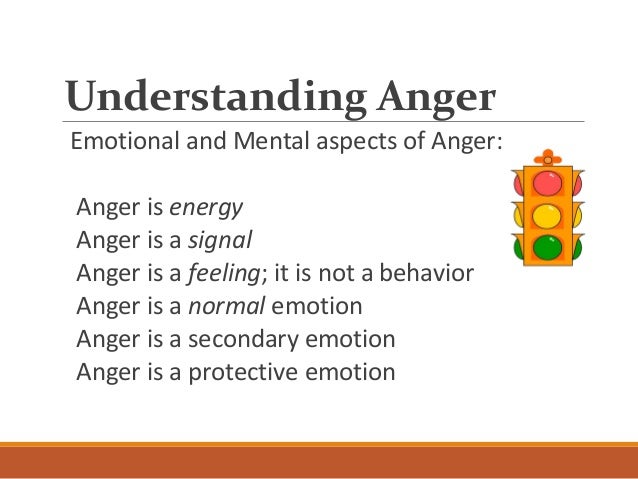 Understanding Anger

Emotional and Mental aspects of Anger:

Anger is energy
Anger is a signal
Anger is a feeling; it is not a behavior
Anger is a normal emotion
Anger is a secondary emotion
Anger is a protective emotion